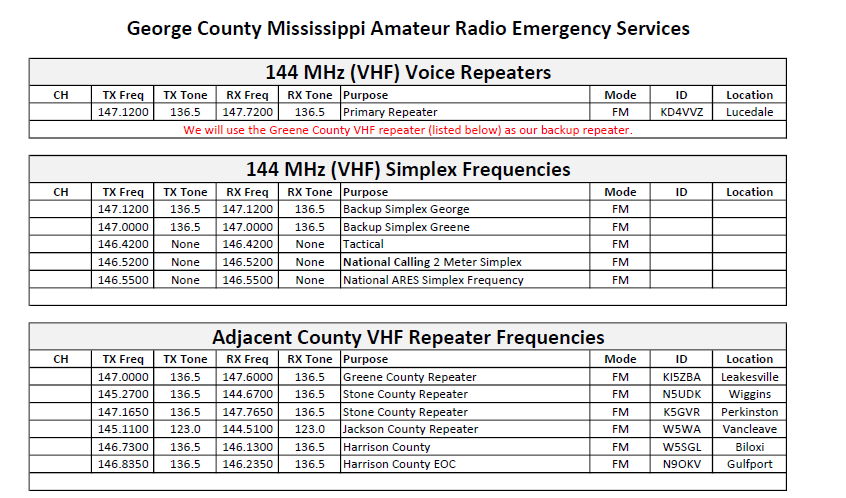 George County Mississippi Amateur Radio Emergency Services

144 MHz (VHF) Voice Repeaters

| CH | TX Freq | TX Tone | RX Freq | RX Tone | Purpose | Mode | ID | Location |
|---|---|---|---|---|---|---|---|---|
| | 147.1200 | 136.5 | 147.7200 | 136.5 | Primary Repeater | FM | KD4VVZ | Lucedale |

We will use the Greene County VHF repeater (listed below) as our backup repeater.

144 MHz (VHF) Simplex Frequencies

| CH | TX Freq | TX Tone | RX Freq | RX Tone | Purpose | Mode | ID | Location |
|---|---|---|---|---|---|---|---|---|
| | 147.1200 | 136.5 | 147.1200 | 136.5 | Backup Simplex George | FM | | |
| | 147.0000 | 136.5 | 147.0000 | 136.5 | Backup Simplex Greene | FM | | |
| | 146.4200 | None | 146.4200 | None | Tactical | FM | | |
| | 146.5200 | None | 146.5200 | None | National Calling 2 Meter Simplex | FM | | |
| | 146.5500 | None | 146.5500 | None | National ARES Simplex Frequency | FM | | |

Adjacent County VHF Repeater Frequencies

| CH | TX Freq | TX Tone | RX Freq | RX Tone | Purpose | Mode | ID | Location |
|---|---|---|---|---|---|---|---|---|
| | 147.0000 | 136.5 | 147.6000 | 136.5 | Greene County Repeater | FM | KI5ZBA | Leakesville |
| | 145.2700 | 136.5 | 144.6700 | 136.5 | Stone County Repeater | FM | N5UDK | Wiggins |
| | 147.1650 | 136.5 | 147.7650 | 136.5 | Stone County Repeater | FM | K5GVR | Perkinston |
| | 145.1100 | 123.0 | 144.5100 | 123.0 | Jackson County Repeater | FM | W5WA | Vancleave |
| | 146.7300 | 136.5 | 146.1300 | 136.5 | Harrison County | FM | W5SGL | Biloxi |
| | 146.8350 | 136.5 | 146.2350 | 136.5 | Harrison County EOC | FM | N9OKV | Gulfport |